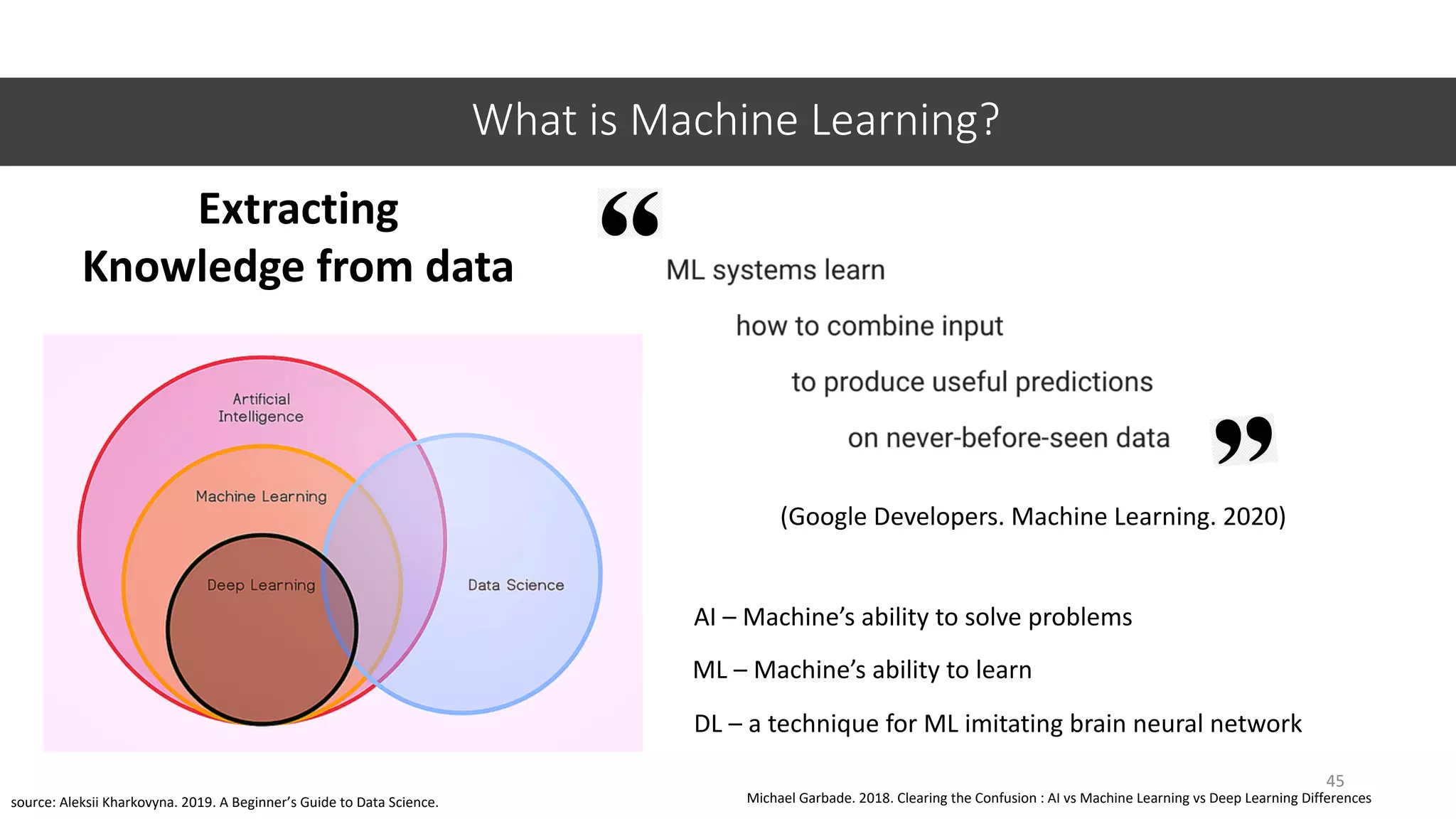 What is Machine Learning?

Extracting Knowledge from data

Artificial Intelligence

Machine Learning

Deep Learning

Data Science

“

ML systems learn

how to combine input

to produce useful predictions

on never-before-seen data

”

(Google Developers. Machine Learning. 2020)

AI – Machine’s ability to solve problems

ML – Machine’s ability to learn

DL – a technique for ML imitating brain neural network

45

source: Aleksii Kharkovyna. 2019. A Beginner’s Guide to Data Science.

Michael Garbade. 2018. Clearing the Confusion : AI vs Machine Learning vs Deep Learning Differences